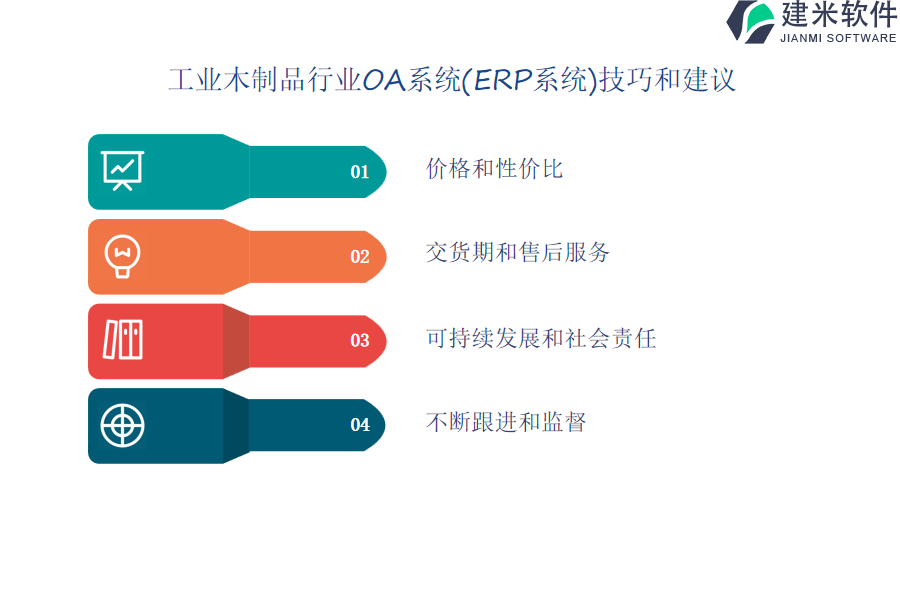 建米软件
JIANMI SOFTWARE

工业木制品行业OA系统(ERP系统)技巧和建议

01
价格和性价比

02
交货期和售后服务

03
可持续发展和社会责任

04
不断跟进和监督